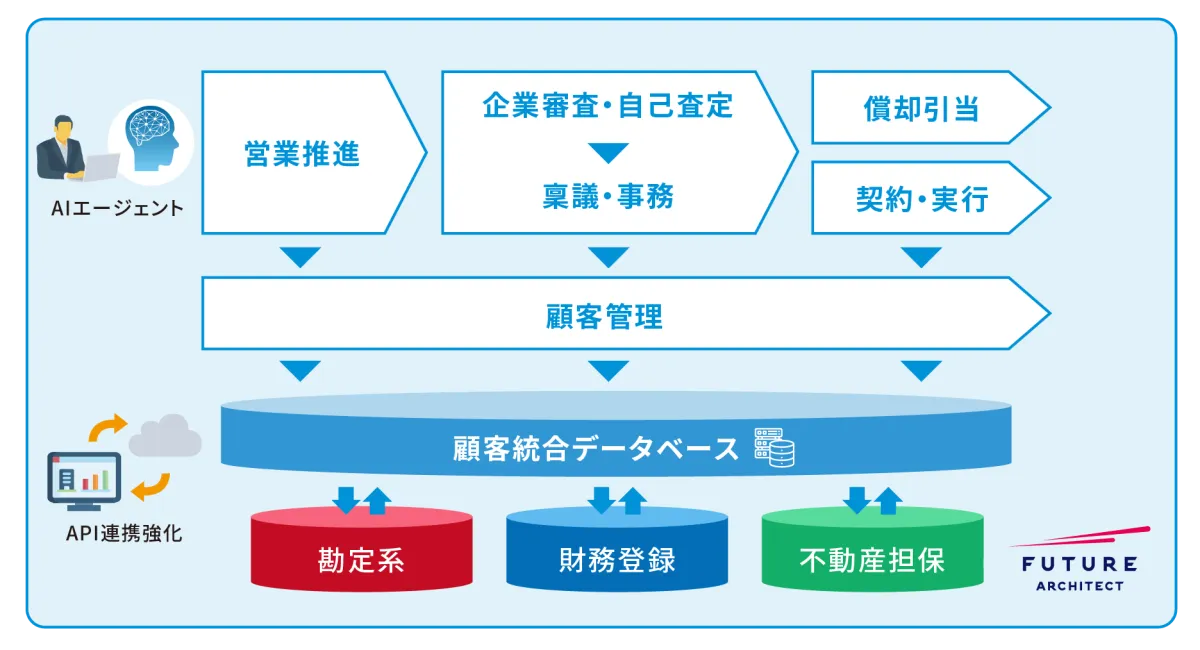 AIエージェント

営業推進

企業審査・自己査定

稟議・事務

償却引当

契約・実行

顧客管理

顧客統合データベース

API連携強化

勘定系

財務登録

不動産担保

FUTURE
ARCHITECT